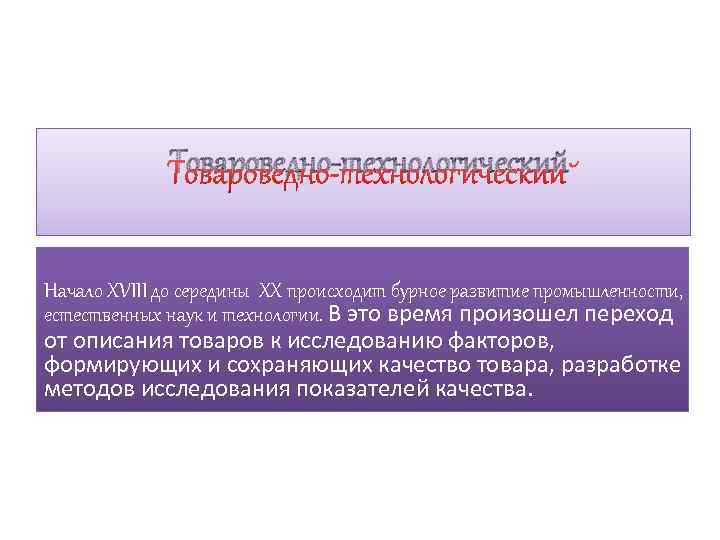 Товароведно-технологический

Начало XVIII до середины XX происходит бурное развитие промышленности, естественных наук и технологии. В это время произошел переход от описания товаров к исследованию факторов, формирующих и сохраняющих качество товара, разработке методов исследования показателей качества.